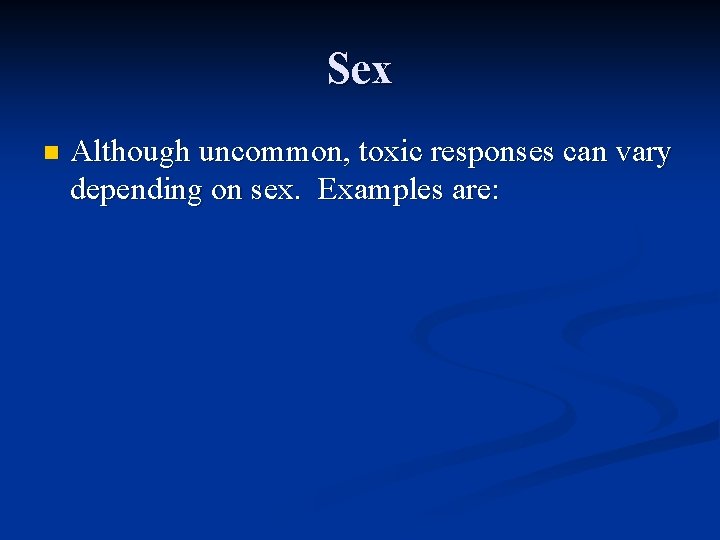 Sex

Although uncommon, toxic responses can vary depending on sex.  Examples are: